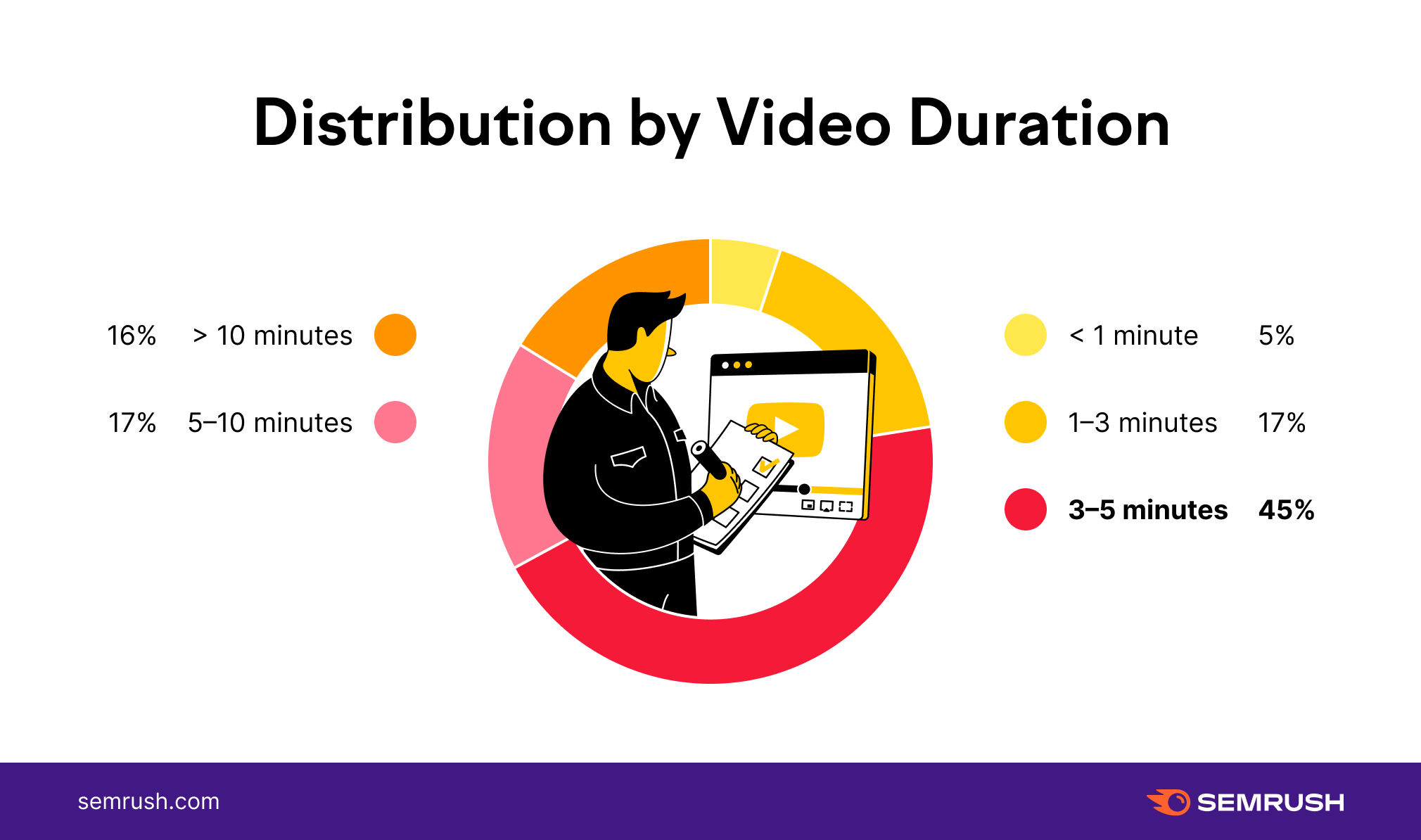 Distribution by Video Duration

16% > 10 minutes

17% 5–10 minutes

< 1 minute 5%

1–3 minutes 17%

3–5 minutes 45%

semrush.com

SEMRUSH